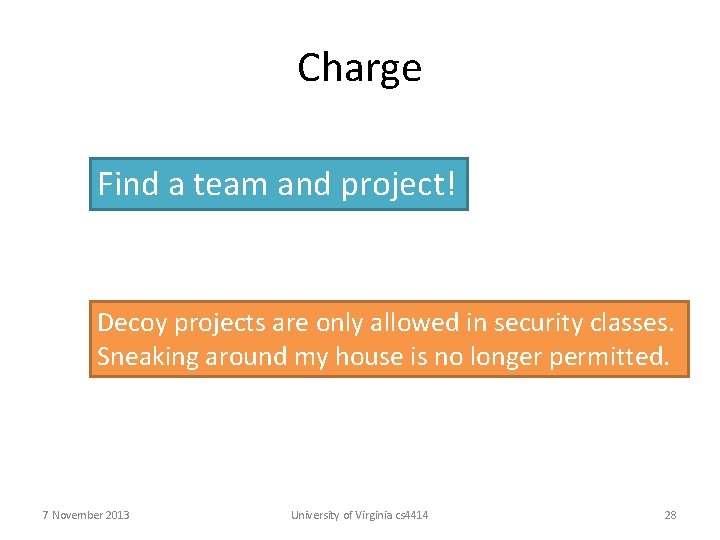 Charge

Find a team and project!

Decoy projects are only allowed in security classes. Sneaking around my house is no longer permitted.

7 November 2013

University of Virginia cs4414

28